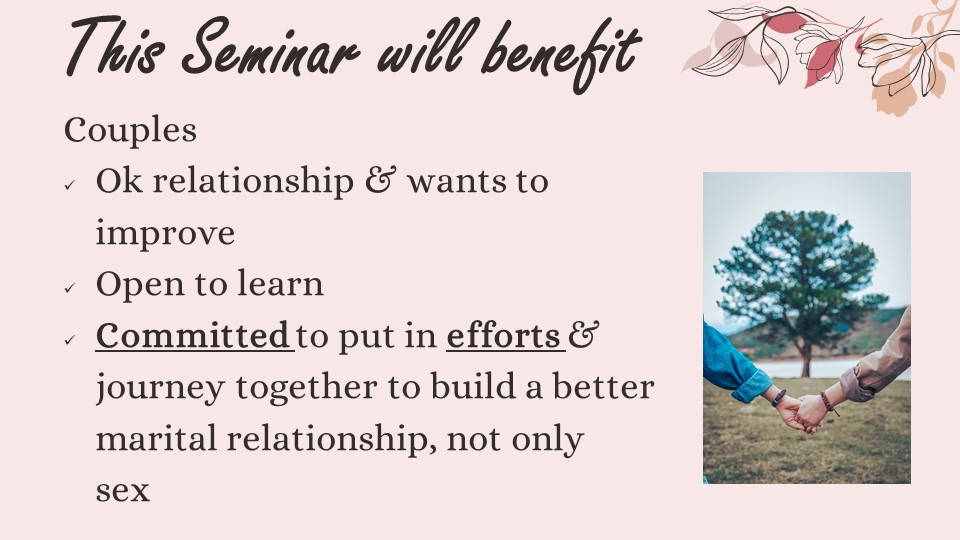 This Seminar will benefit

Couples

✓ Ok relationship & wants to improve
✓ Open to learn
✓ Committed to put in efforts & journey together to build a better marital relationship, not only sex